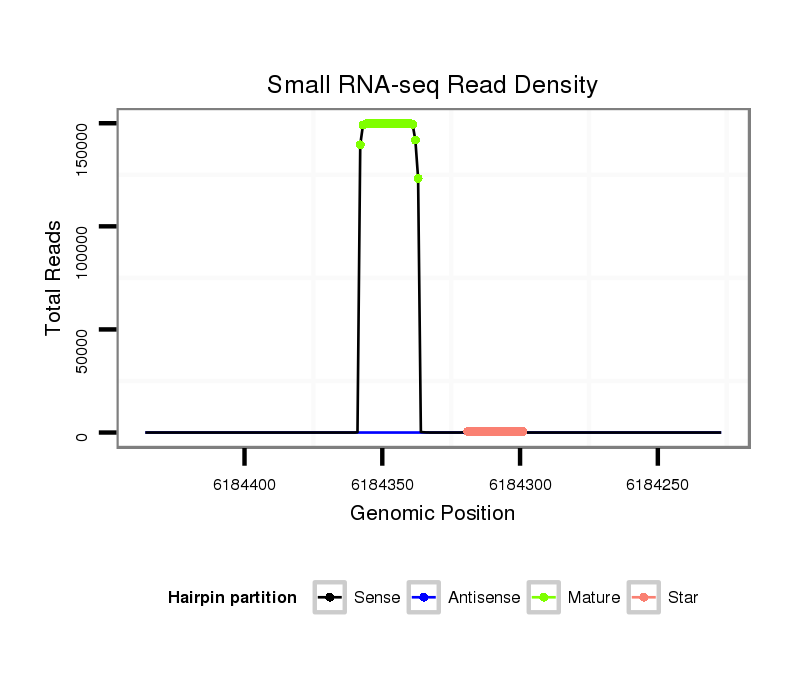 Small RNA-seq Read Density

Total Reads

150000
100000
50000
0

6184400
6184350
6184300
6184250

Genomic Position

Hairpin partition
Sense
Antisense
Mature
Star